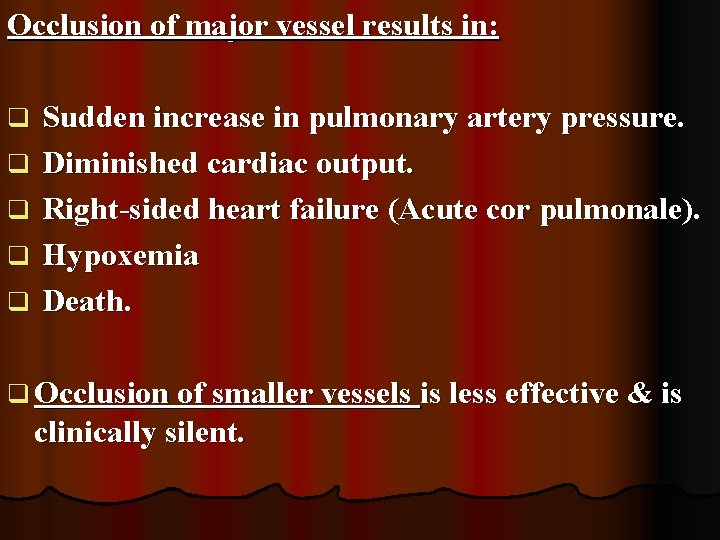 Occlusion of major vessel results in:

❑ Sudden increase in pulmonary artery pressure.
❑ Diminished cardiac output.
❑ Right-sided heart failure (Acute cor pulmonale).
❑ Hypoxemia
❑ Death.

❑ Occlusion of smaller vessels is less effective & is clinically silent.